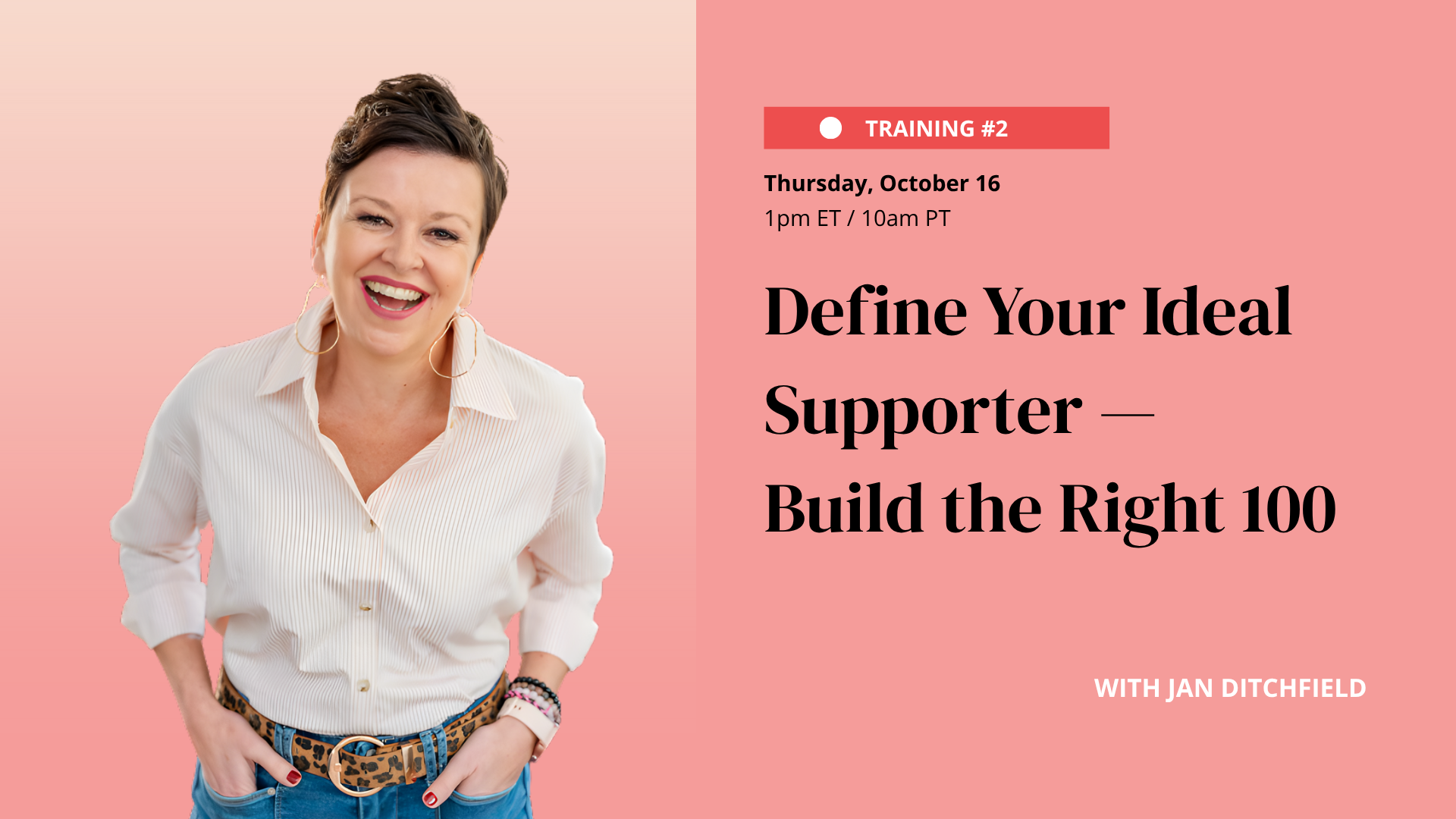 TRAINING #2

Thursday, October 16
1pm ET / 10am PT

Define Your Ideal Supporter — Build the Right 100

WITH JAN DITCHFIELD